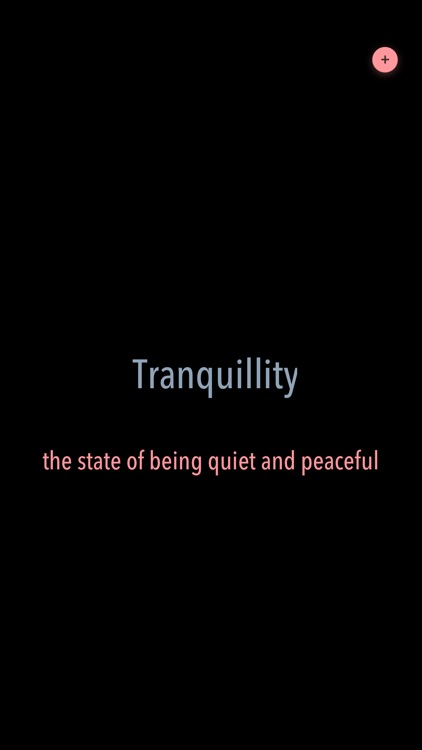 +

Tranquillity

the state of being quiet and peaceful